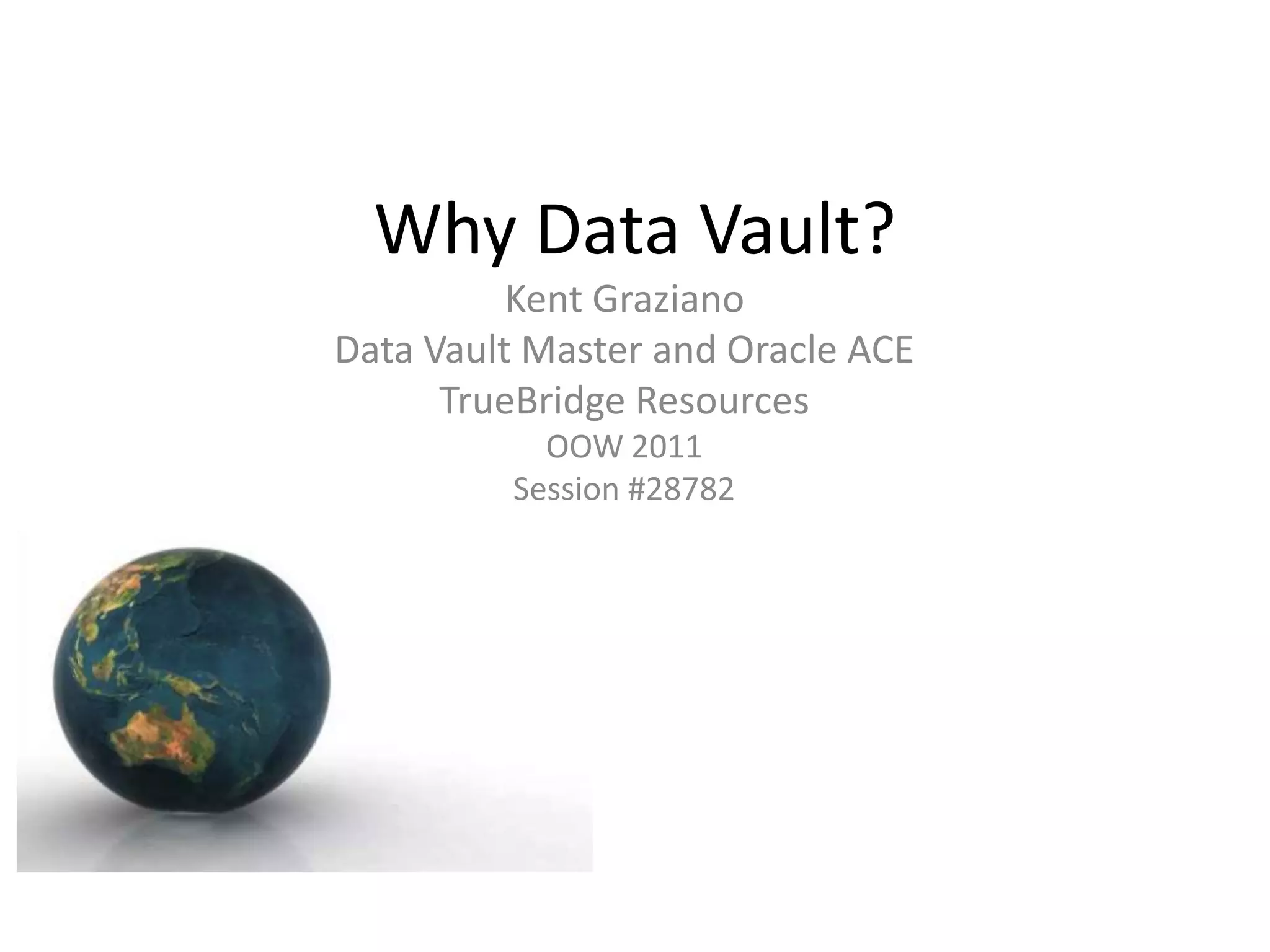 Why Data Vault?

Kent Graziano
Data Vault Master and Oracle ACE
TrueBridge Resources
OOW 2011
Session #28782